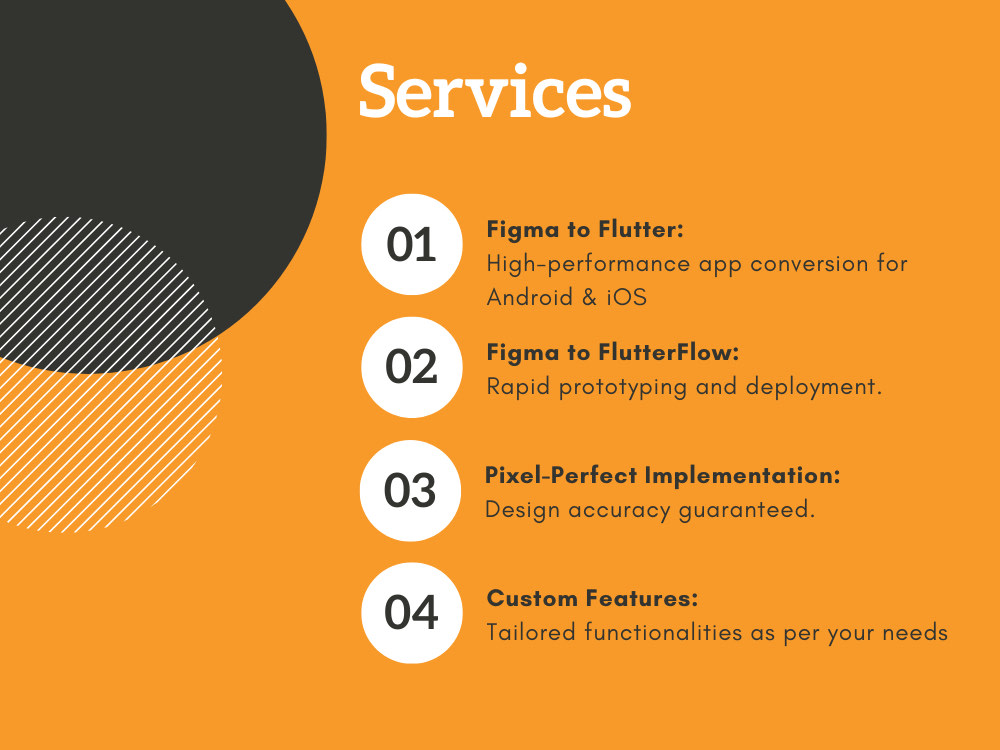 Services

01

Figma to Flutter:
High-performance app conversion for Android & iOS

02

Figma to FlutterFlow:
Rapid prototyping and deployment.

03

Pixel-Perfect Implementation:
Design accuracy guaranteed.

04

Custom Features:
Tailored functionalities as per your needs